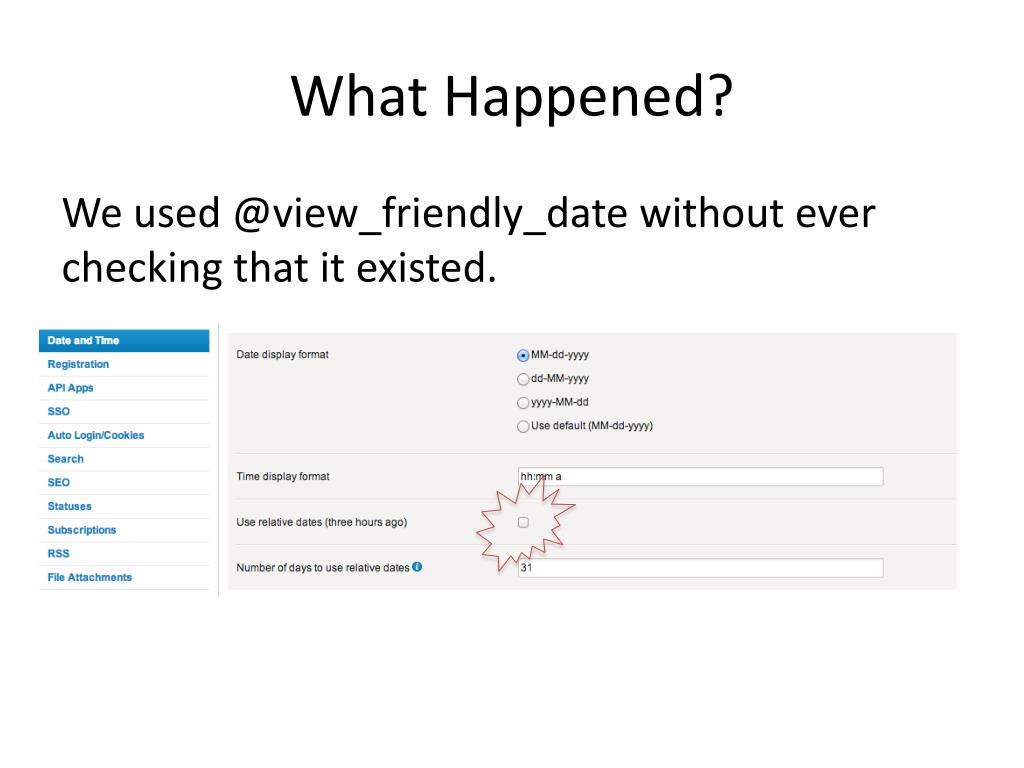 What Happened?

We used @view_friendly_date without ever checking that it existed.

Date and Time
Registration
API Apps
SSO
Auto Login/Cookies
Search
SEO
Statuses
Subscriptions
RSS
File Attachments

Date display format
MM-dd-yyyy
dd-MM-yyyy
yyyy-MM-dd
Use default (MM-dd-yyyy)

Time display format
hh:mm a

Use relative dates (three hours ago)

Number of days to use relative dates
31